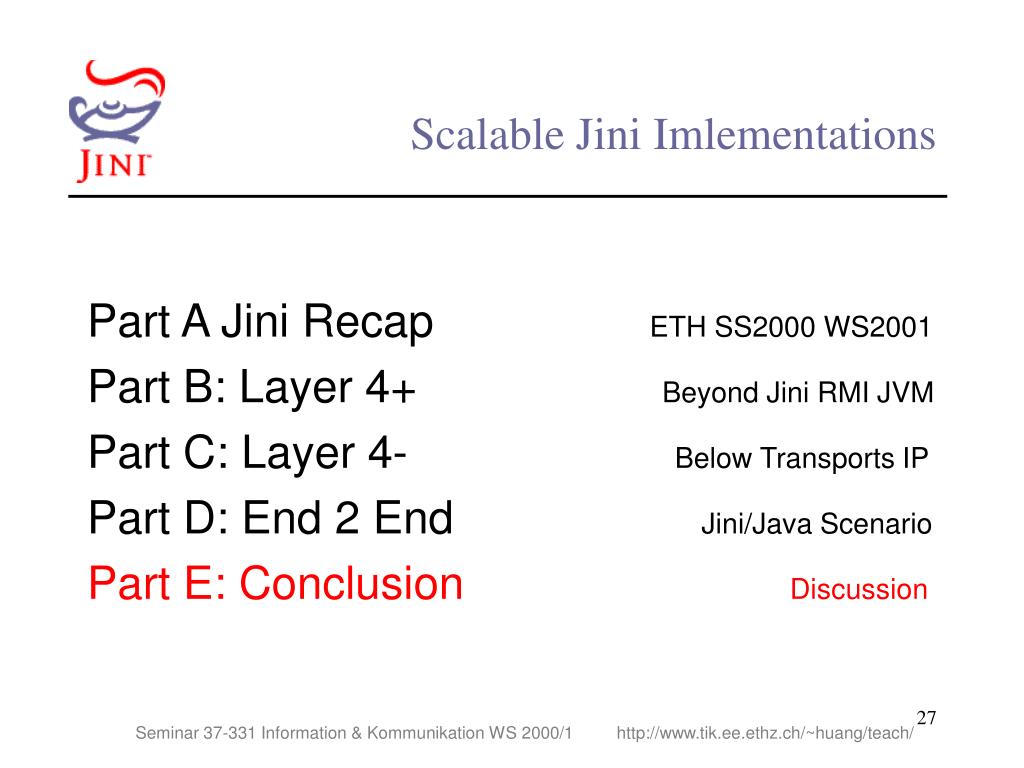 JINI

Scalable Jini Imlementations

Part A Jini Recap ETH SS2000 WS2001

Part B: Layer 4+ Beyond Jini RMI JVM

Part C: Layer 4- Below Transports IP

Part D: End 2 End Jini/Java Scenario

Part E: Conclusion Discussion

27

Seminar 37-331 Information & Kommunikation WS 2000/1 http://www.tik.ee.ethz.ch/~huang/teach/